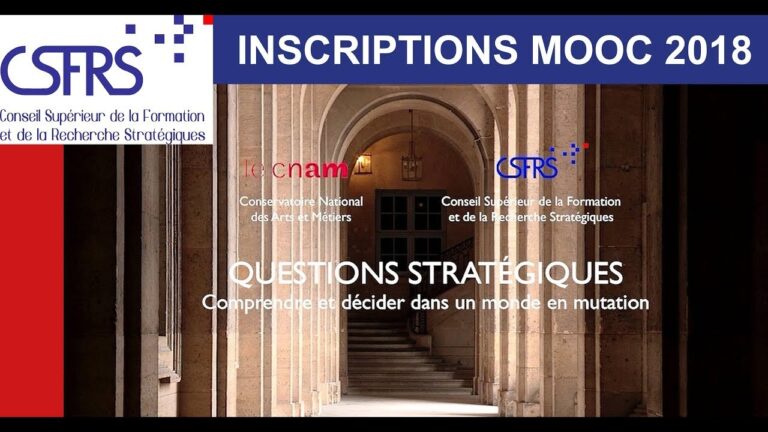 CSFRS

Conseil Supérieur de la Formation et de la Recherche Stratégiques

INSCRIPTIONS MOOC 2018

le cnam

Conservatoire National des Arts et Métiers

CSFRS

Conseil Supérieur de la Formation et de la Recherche Stratégiques

QUESTIONS STRATÉGIQUES

Comprendre et décider dans un monde en mutation